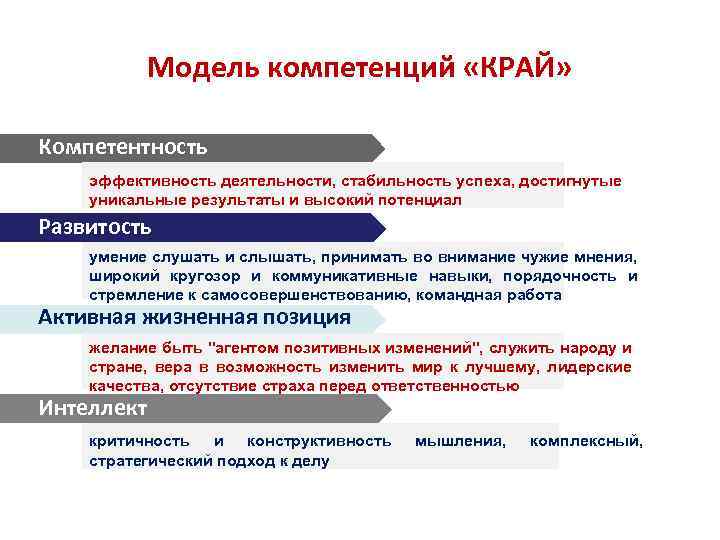 Модель компетенций «КРАЙ»

Компетентность

эффективность деятельности, стабильность успеха, достигнутые уникальные результаты и высокий потенциал

Развитость

умение слушать и слышать, принимать во внимание чужие мнения, широкий кругозор и коммуникативные навыки, порядочность и стремление к самосовершенствованию, командная работа

Активная жизненная позиция

желание быть "агентом позитивных изменений", служить народу и стране, вера в возможность изменить мир к лучшему, лидерские качества, отсутствие страха перед ответственностью

Интеллект

критичность и конструктивность мышления, комплексный, стратегический подход к делу